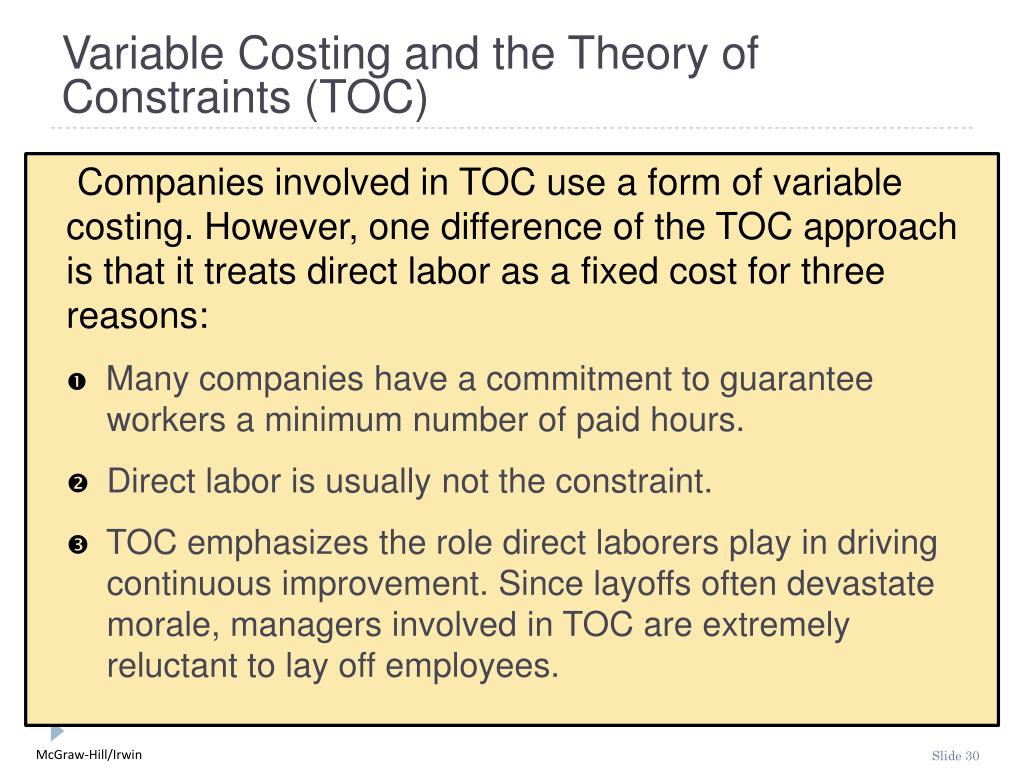 Variable Costing and the Theory of Constraints (TOC)

Companies involved in TOC use a form of variable costing. However, one difference of the TOC approach is that it treats direct labor as a fixed cost for three reasons:

❶ Many companies have a commitment to guarantee workers a minimum number of paid hours.

❷ Direct labor is usually not the constraint.

❸ TOC emphasizes the role direct laborers play in driving continuous improvement. Since layoffs often devastate morale, managers involved in TOC are extremely reluctant to lay off employees.

McGraw-Hill/Irwin

Slide 30